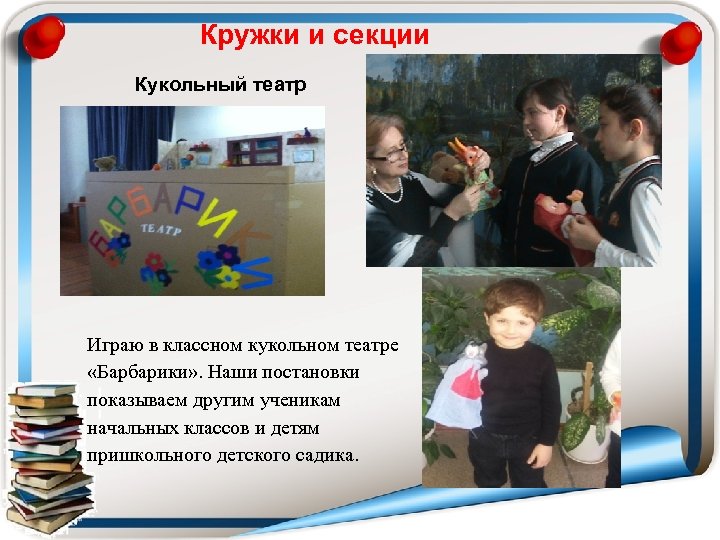 Кружки и секции

Кукольный театр

БАРБАРИКИ
ТЕАТР

Играю в классном кукольном театре «Барбарики». Наши постановки показываем другим ученикам начальных классов и детям пришкольного детского садика.